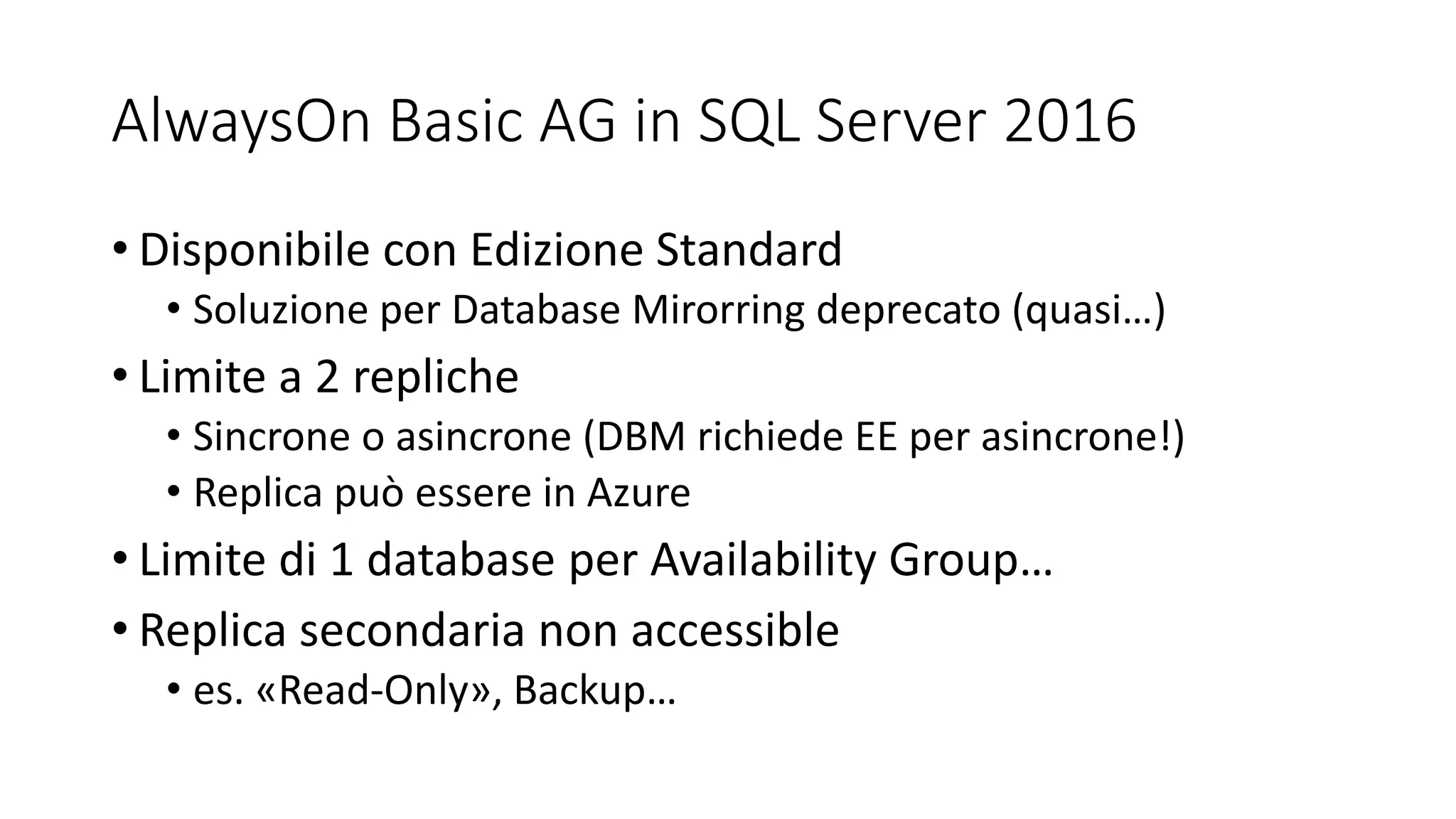 AlwaysOn Basic AG in SQL Server 2016

• Disponibile con Edizione Standard
  • Soluzione per Database Mirorring deprecato (quasi…)
• Limite a 2 repliche
  • Sincrone o asincrone (DBM richiede EE per asincrone!)
  • Replica può essere in Azure
• Limite di 1 database per Availability Group…
• Replica secondaria non accessible
  • es. «Read-Only», Backup…